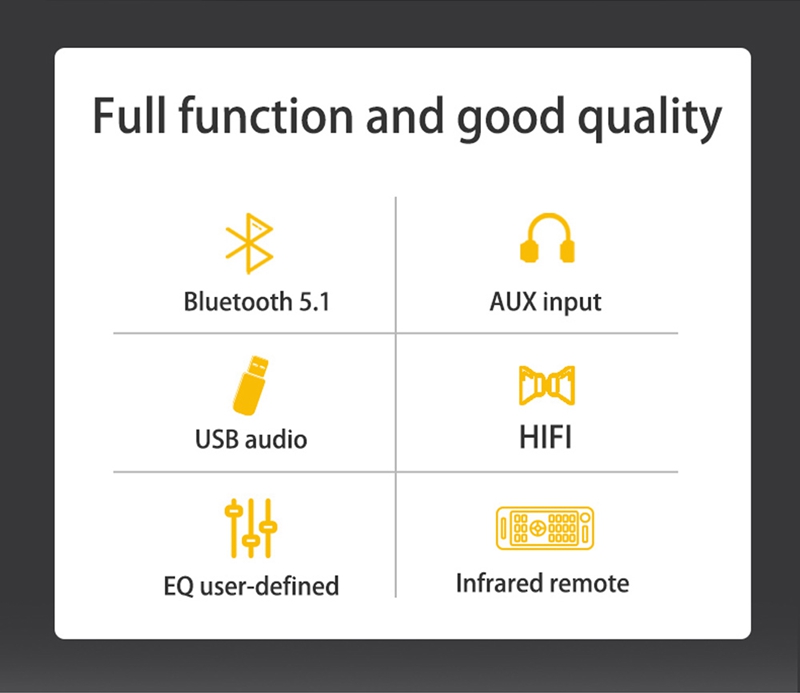 Full function and good quality

Bluetooth 5.1

AUX input

USB audio

HIFI

EQ user-defined

Infrared remote